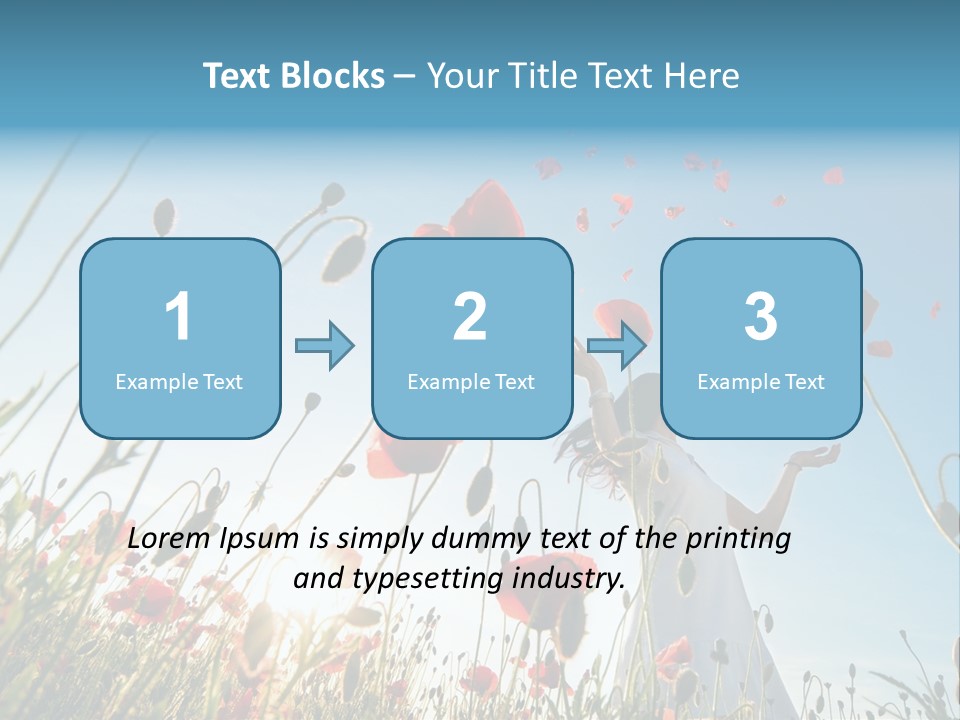 Text Blocks – Your Title Text Here

1
Example Text

2
Example Text

3
Example Text

Lorem Ipsum is simply dummy text of the printing and typesetting industry.